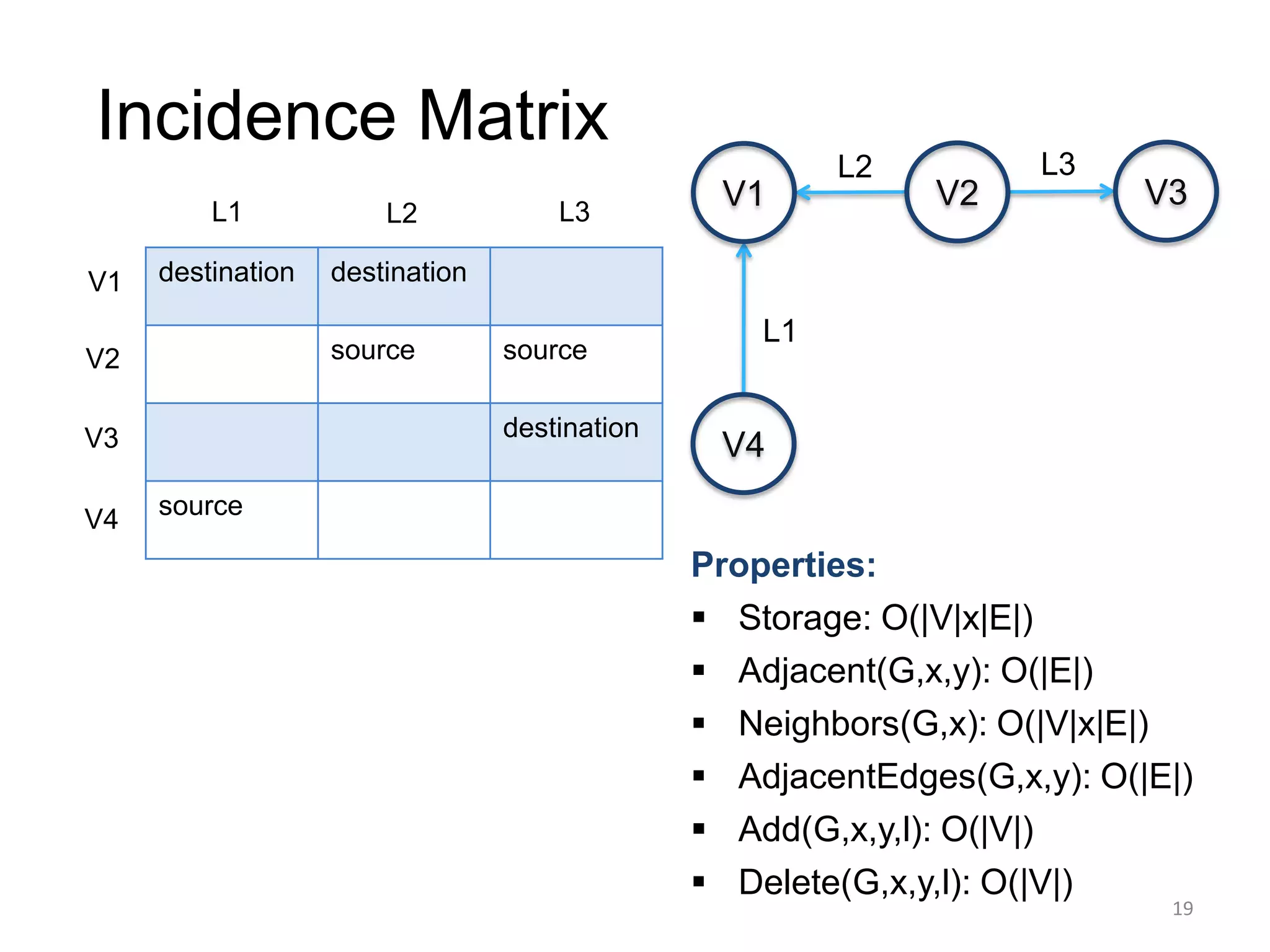 Incidence Matrix

| | L1 | L2 | L3 |
|---|---|---|---|
| V1 | destination | destination | |
| V2 | | source | source |
| V3 | | | destination |
| V4 | source | | |

V1 L2 V2 L3 V3
L1
V4

Properties:
▪ Storage: O(|V|x|E|)
▪ Adjacent(G,x,y): O(|E|)
▪ Neighbors(G,x): O(|V|x|E|)
▪ AdjacentEdges(G,x,y): O(|E|)
▪ Add(G,x,y,l): O(|V|)
▪ Delete(G,x,y,l): O(|V|)

19